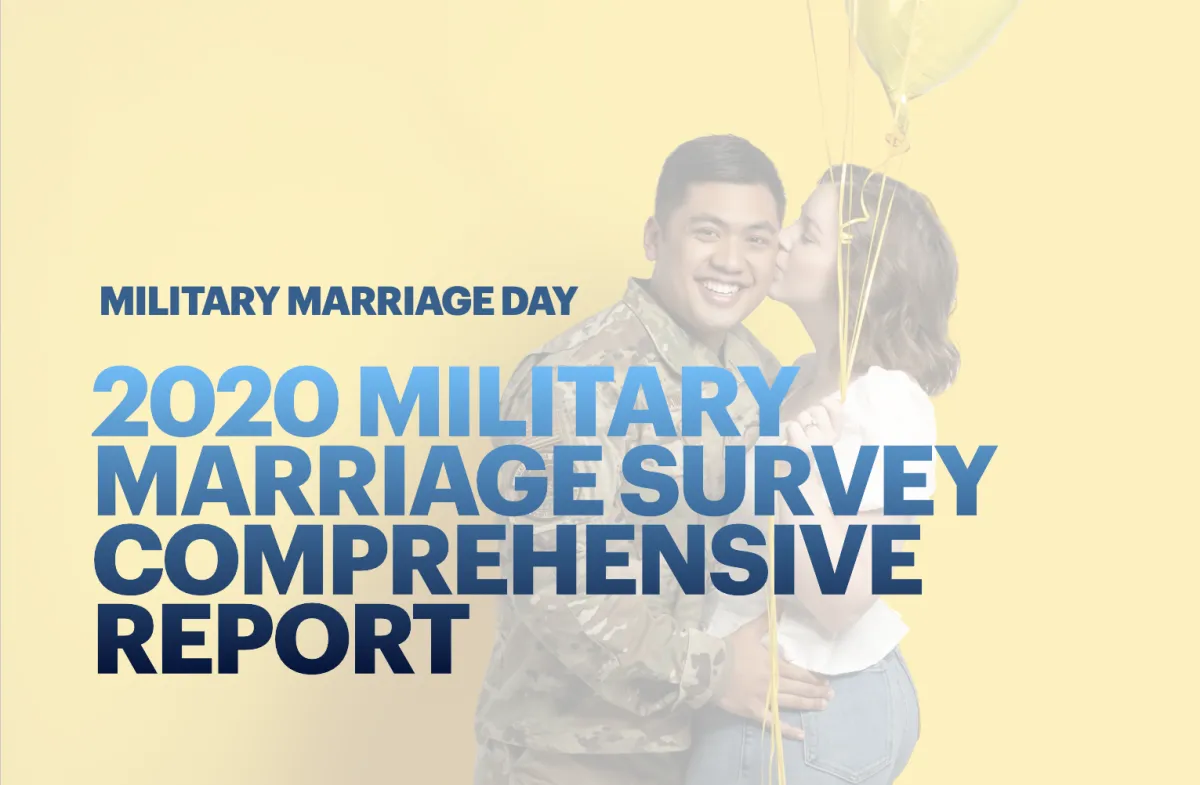 MILITARY MARRIAGE DAY

2020 MILITARY MARRIAGE SURVEY COMPREHENSIVE REPORT